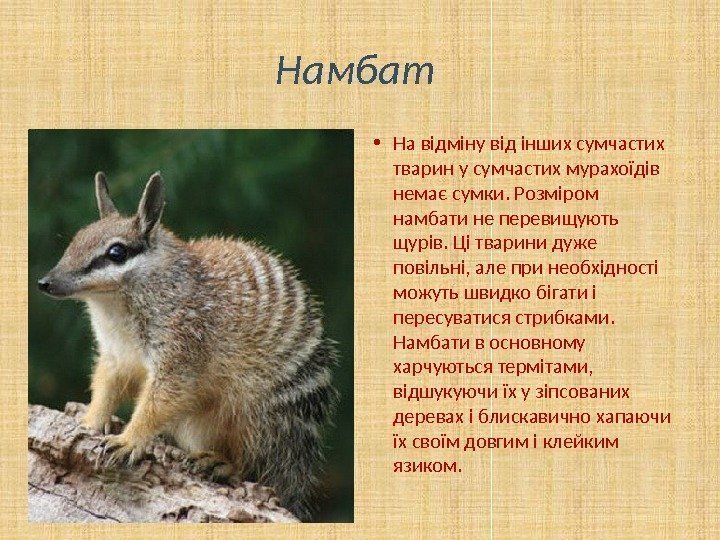 Намбат

• На відміну від інших сумчастих тварин у сумчастих мурахоїдів немає сумки. Розміром намбати не перевищують щурів. Ці тварини дуже повільні, але при необхідності можуть швидко бігати і пересуватися стрибками. Намбати в основному харчуються термітами, відшукуючи їх у зіпсованих деревах і блискавично хапаючи їх своїм довгим і клейким язиком.